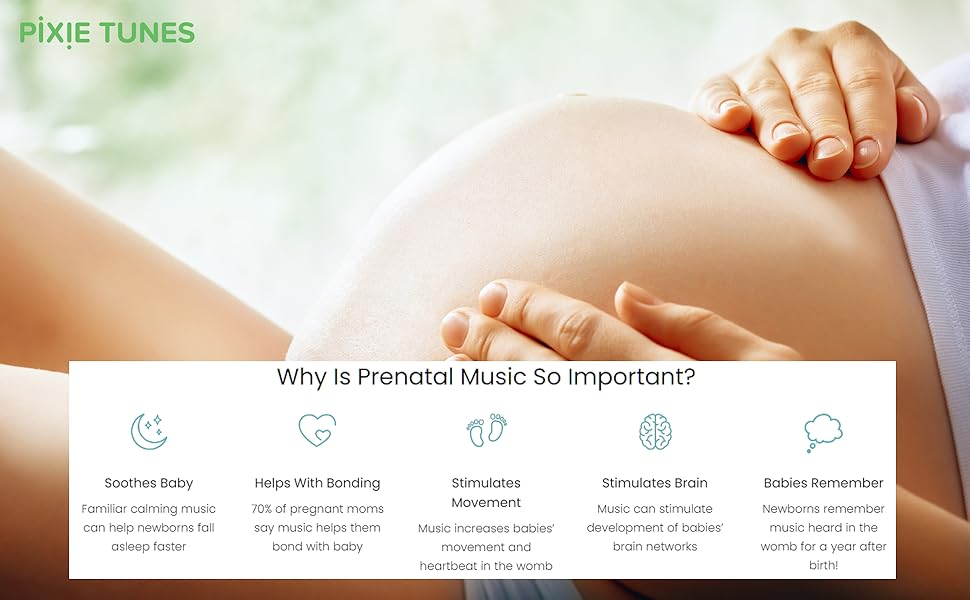 PIXIE TUNES

Why Is Prenatal Music So Important?

Soothes Baby
Familiar calming music can help newborns fall asleep faster

Helps With Bonding
70% of pregnant moms say music helps them bond with baby

Stimulates Movement
Music increases babies' movement and heartbeat in the womb

Stimulates Brain
Music can stimulate development of babies' brain networks

Babies Remember
Newborns remember music heard in the womb for a year after birth!